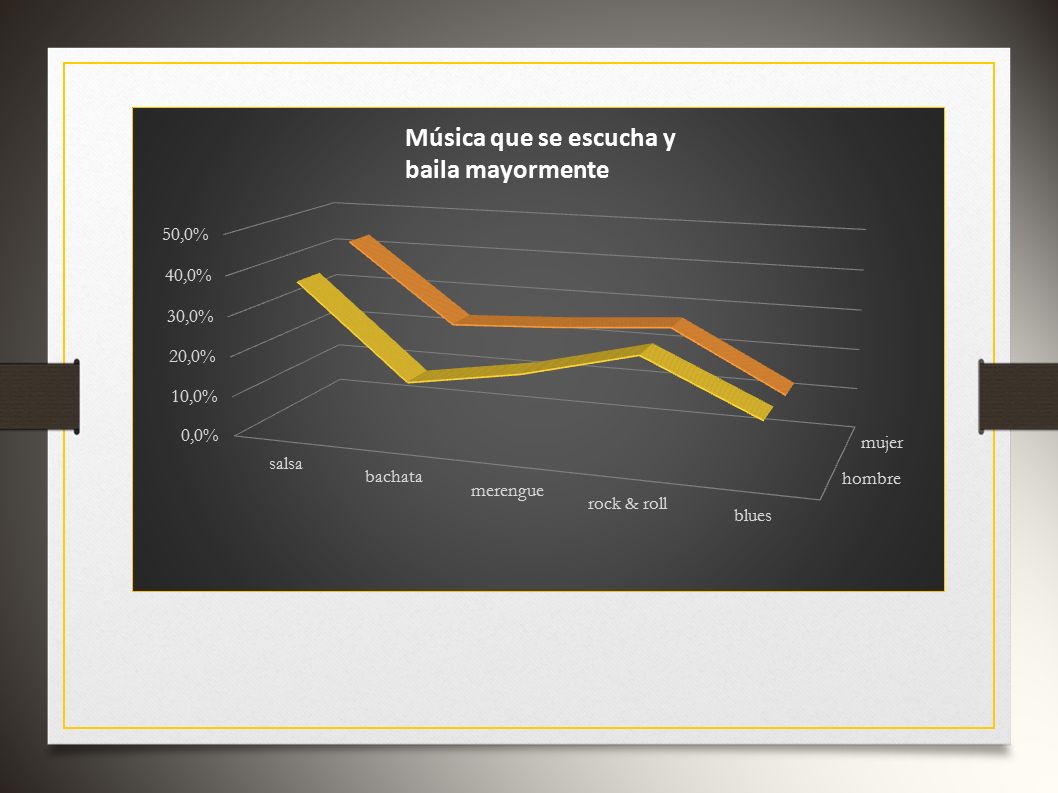 Música que se escucha y baila mayormente

50,0%
40,0%
30,0%
20,0%
10,0%
0,0%

salsa
bachata
merengue
rock & roll
blues

mujer
hombre